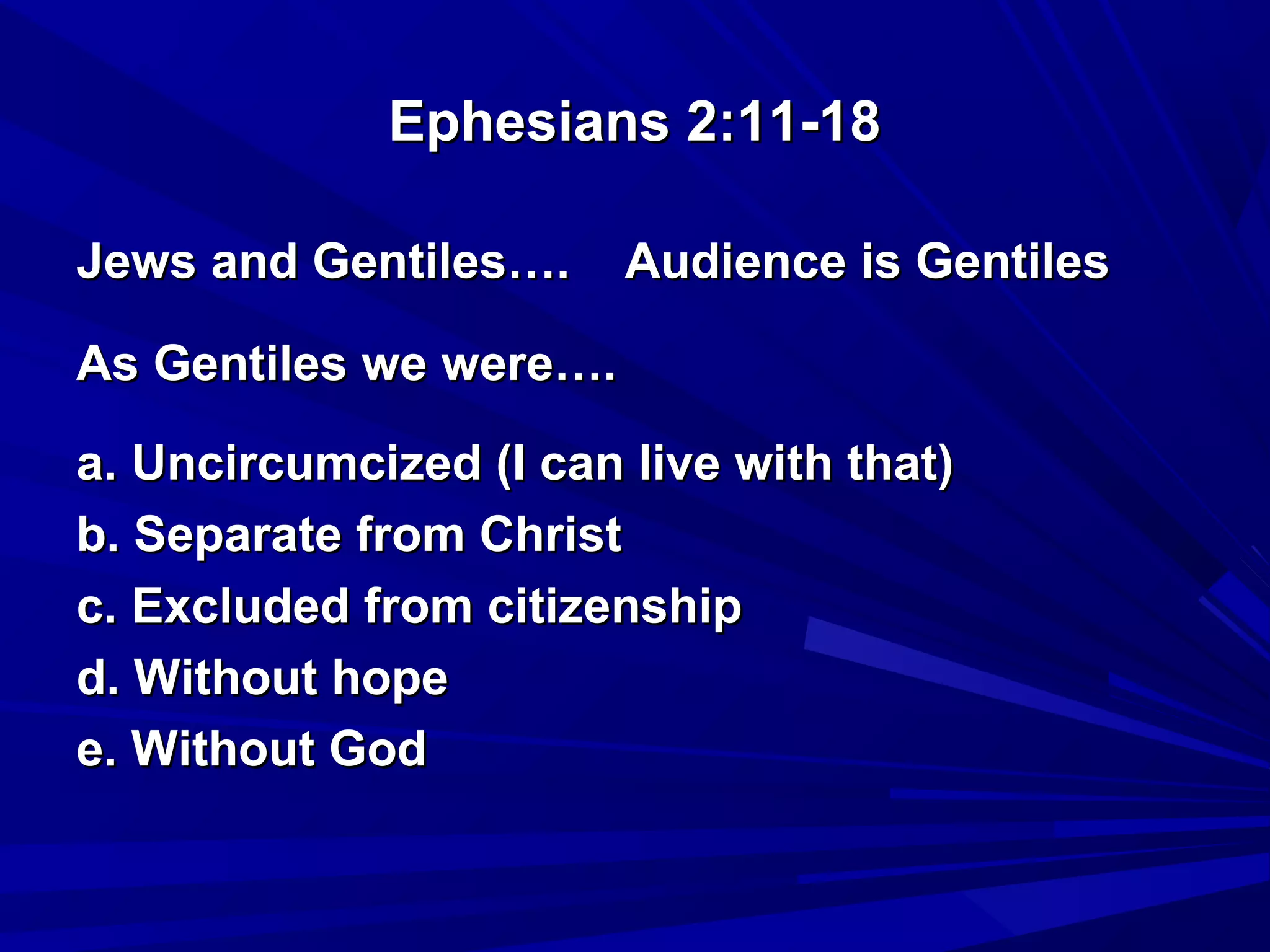 Ephesians 2:11-18

Jews and Gentiles…. Audience is Gentiles

As Gentiles we were….

a. Uncircumcized (I can live with that)
b. Separate from Christ
c. Excluded from citizenship
d. Without hope
e. Without God